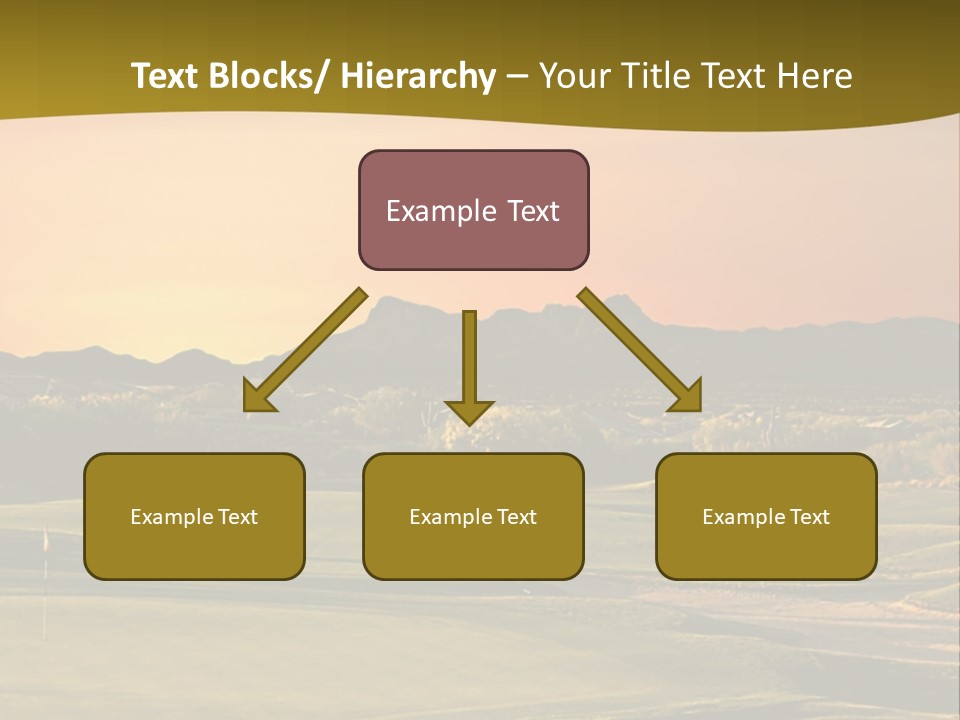 Text Blocks/ Hierarchy – Your Title Text Here

Example Text

Example Text

Example Text

Example Text